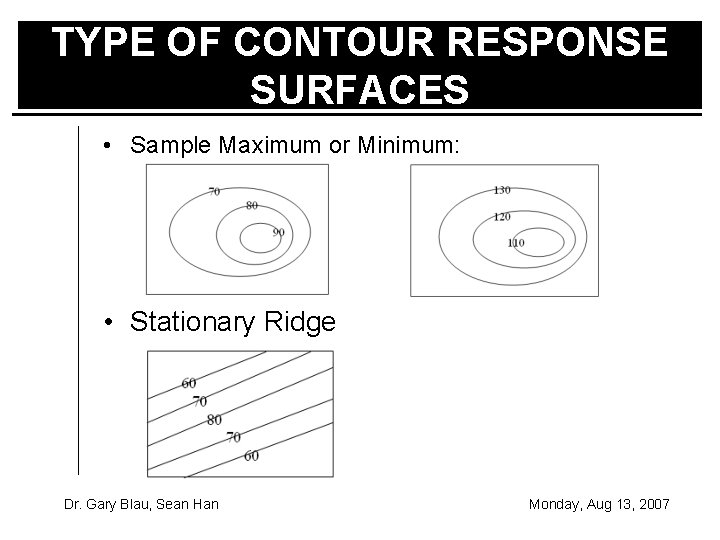 TYPE OF CONTOUR RESPONSE SURFACES

• Sample Maximum or Minimum:

70
80
90

130
120
110

• Stationary Ridge

60
70
80
70
60

Dr. Gary Blau, Sean Han

Monday, Aug 13, 2007